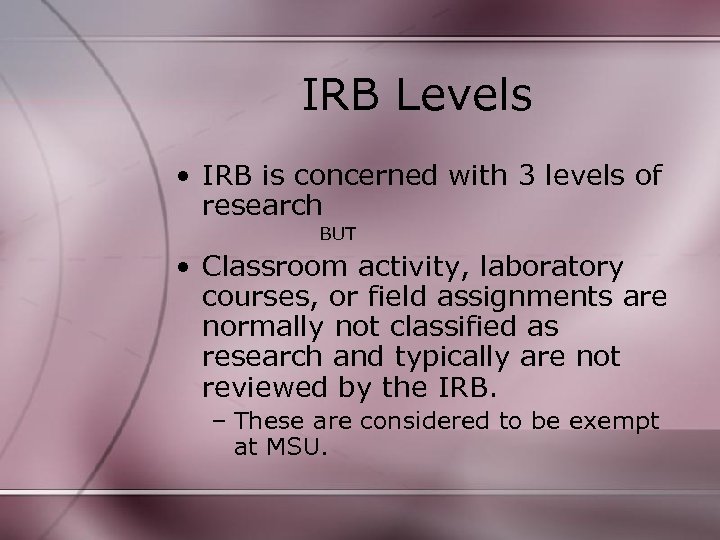 IRB Levels

• IRB is concerned with 3 levels of research

BUT

• Classroom activity, laboratory courses, or field assignments are normally not classified as research and typically are not reviewed by the IRB.
– These are considered to be exempt at MSU.